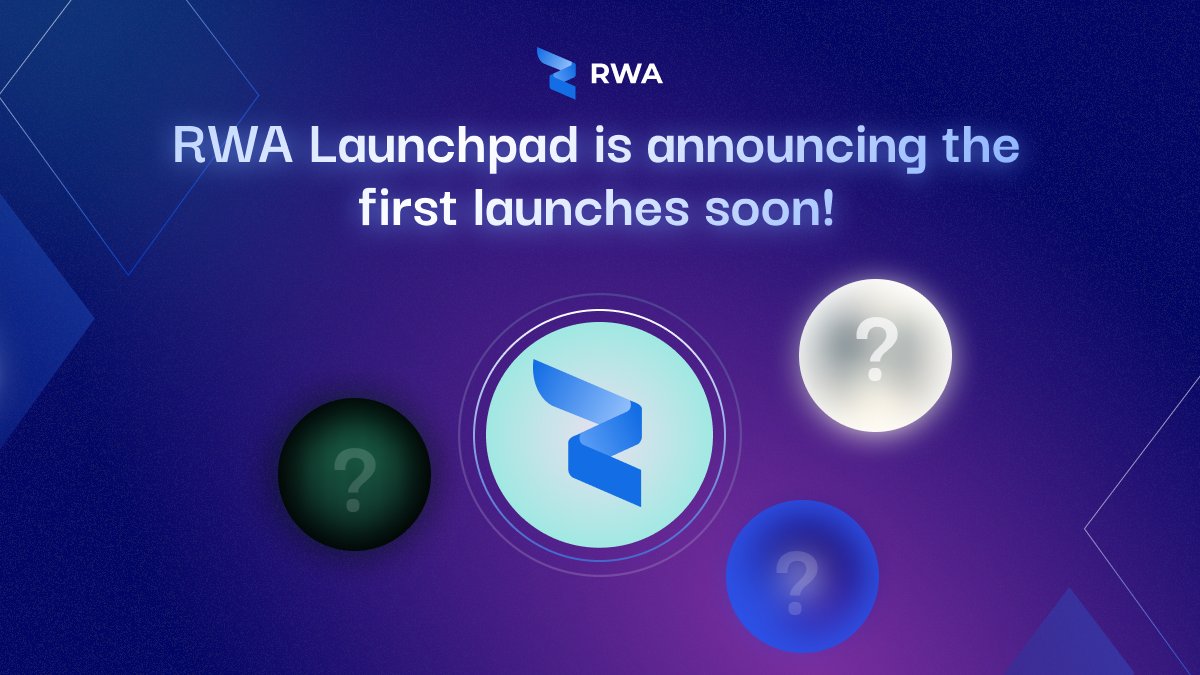 RWA

RWA Launchpad is announcing the first launches soon!

?

?

?